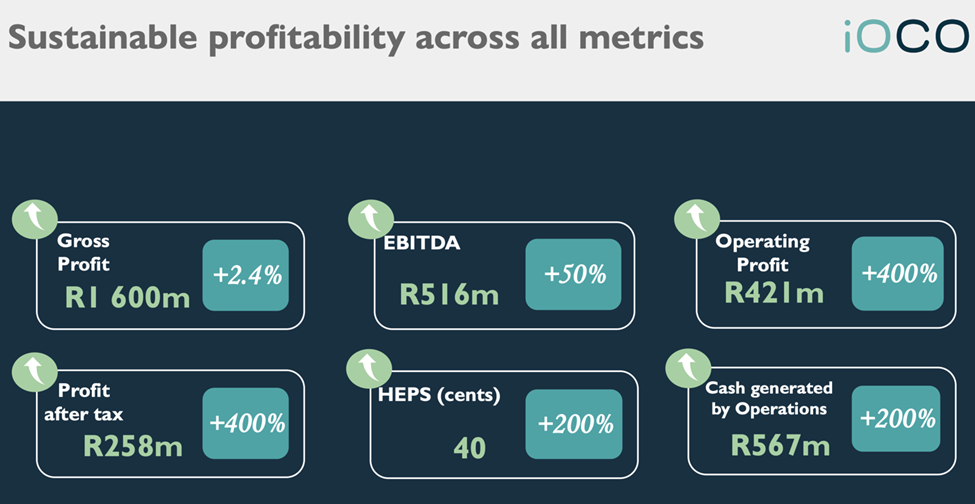 Sustainable profitability across all metrics

iOCO

Gross Profit
R1 600m
+2.4%

EBITDA
R516m
+50%

Operating Profit
R421m
+400%

Profit after tax
R258m
+400%

HEPS (cents)
40
+200%

Cash generated by Operations
R567m
+200%